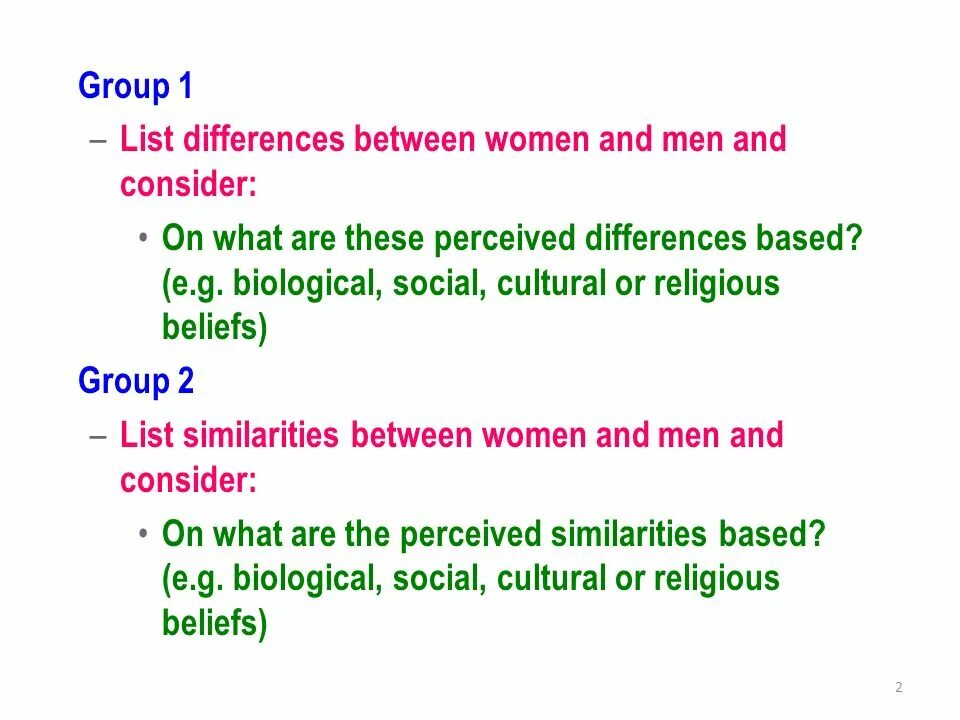 Group 1

– List differences between women and men and consider:

• On what are these perceived differences based? (e.g. biological, social, cultural or religious beliefs)

Group 2

– List similarities between women and men and consider:

• On what are the perceived similarities based? (e.g. biological, social, cultural or religious beliefs)

2